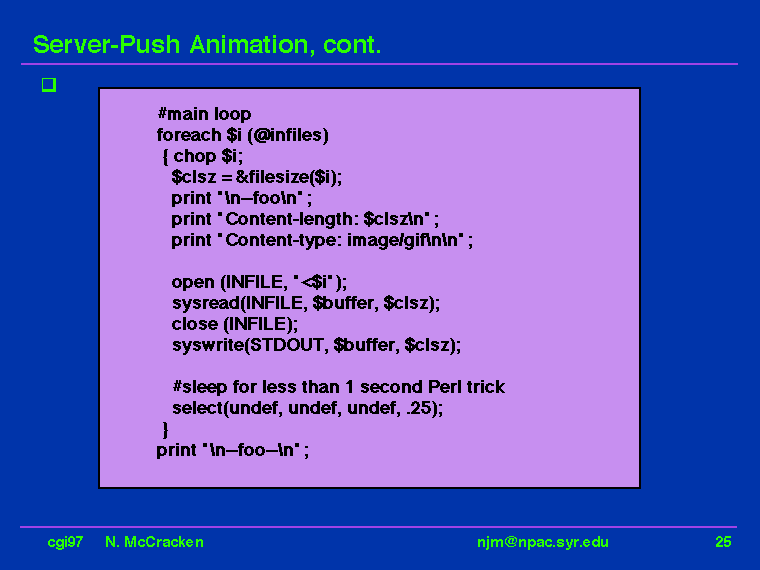 Server-Push Animation, cont.

#main loop
foreach $i (@infiles)
{ chop $i;
$clsz = &filesize($i);
print "\n--foo\n" ;
print "Content-length: $clsz\n" ;
print "Content-type: image/gif\n\n" ;

open (INFILE, "<$i" );
sysread(INFILE, $buffer, $clsz);
close (INFILE);
syswrite(STDOUT, $buffer, $clsz);

#sleep for less than 1 second Perl trick
select(undef, undef, undef, .25);
}
print "\n--foo--\n" ;

cgi97 N. McCracken njm@npac.syr.edu 25